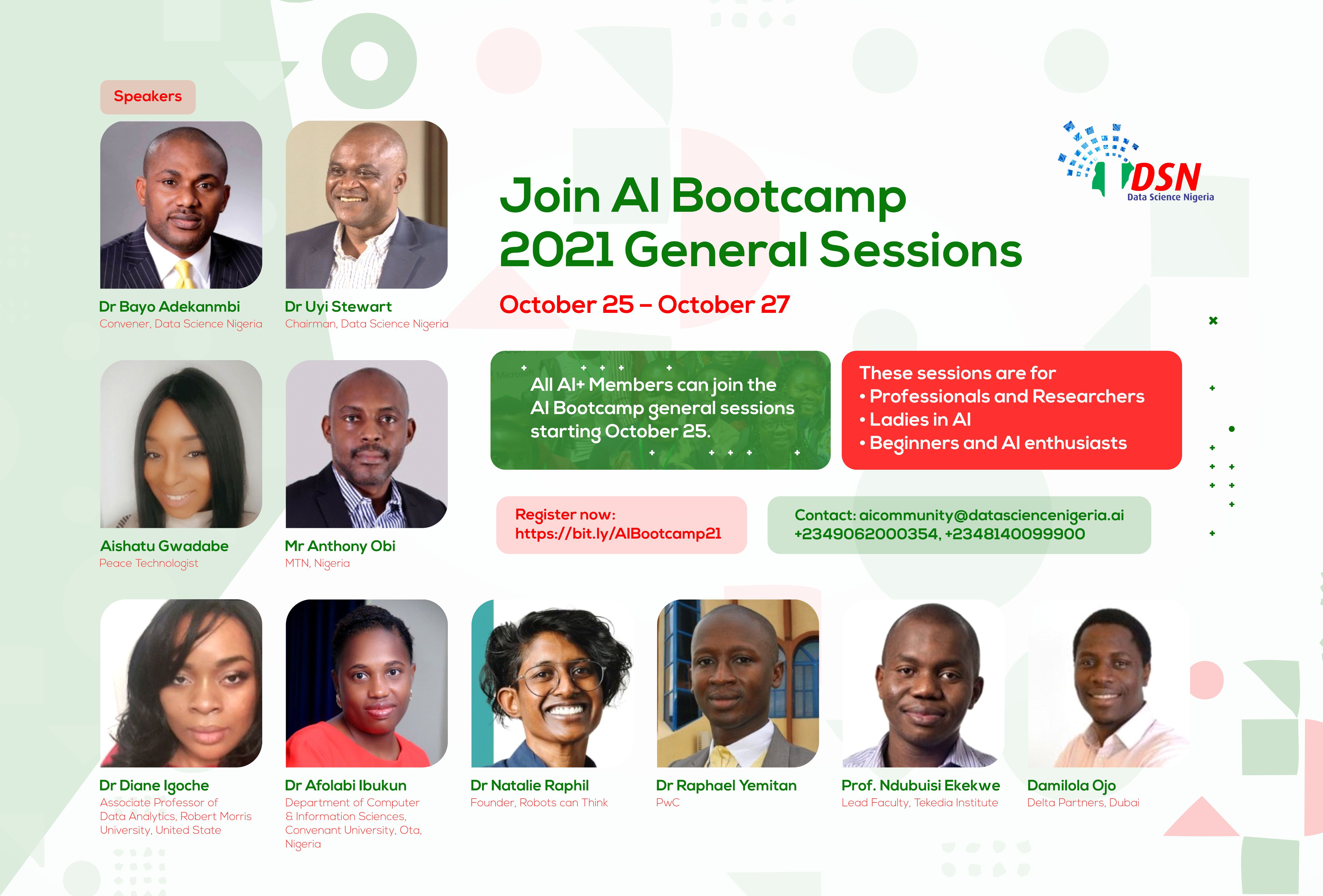 Speakers

Dr Bayo Adekanmbi
Convener, Data Science Nigeria

Dr Uyi Stewart
Chairman, Data Science Nigeria

Aishatu Gwadabe
Peace Technologist

Mr Anthony Obi
MTN, Nigeria

DSN
Data Science Nigeria

Join AI Bootcamp 2021 General Sessions

October 25 – October 27

All AI+ Members can join the AI Bootcamp general sessions starting October 25.

These sessions are for
• Professionals and Researchers
• Ladies in AI
• Beginners and AI enthusiasts

Register now:
https://bit.ly/AIBootcamp21

Contact: aicommunity@datasciencenigeria.ai
+2349062000354, +2348140099900

Dr Diane Igoche
Associate Professor of Data Analytics, Robert Morris University, United State

Dr Afolabi Ibukun
Department of Computer & Information Sciences, Convenant University, Ota, Nigeria

Dr Natalie Raphil
Founder, Robots can Think

Dr Raphael Yemitan
PwC

Prof. Ndubuisi Ekekwe
Lead Faculty, Tekedia Institute

Damilola Ojo
Delta Partners, Dubai